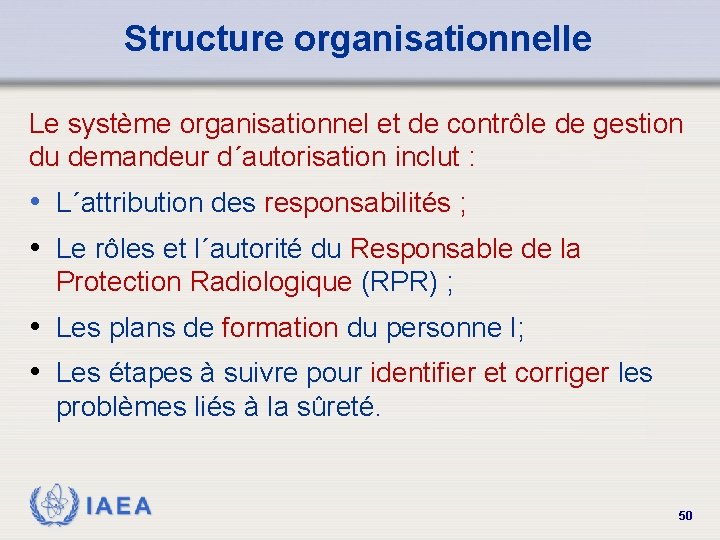 Structure organisationnelle

Le système organisationnel et de contrôle de gestion du demandeur d´autorisation inclut :

• L´attribution des responsabilités ;

• Le rôles et l´autorité du Responsable de la Protection Radiologique (RPR) ;

• Les plans de formation du personne l;

• Les étapes à suivre pour identifier et corriger les problèmes liés à la sûreté.

IAEA

50